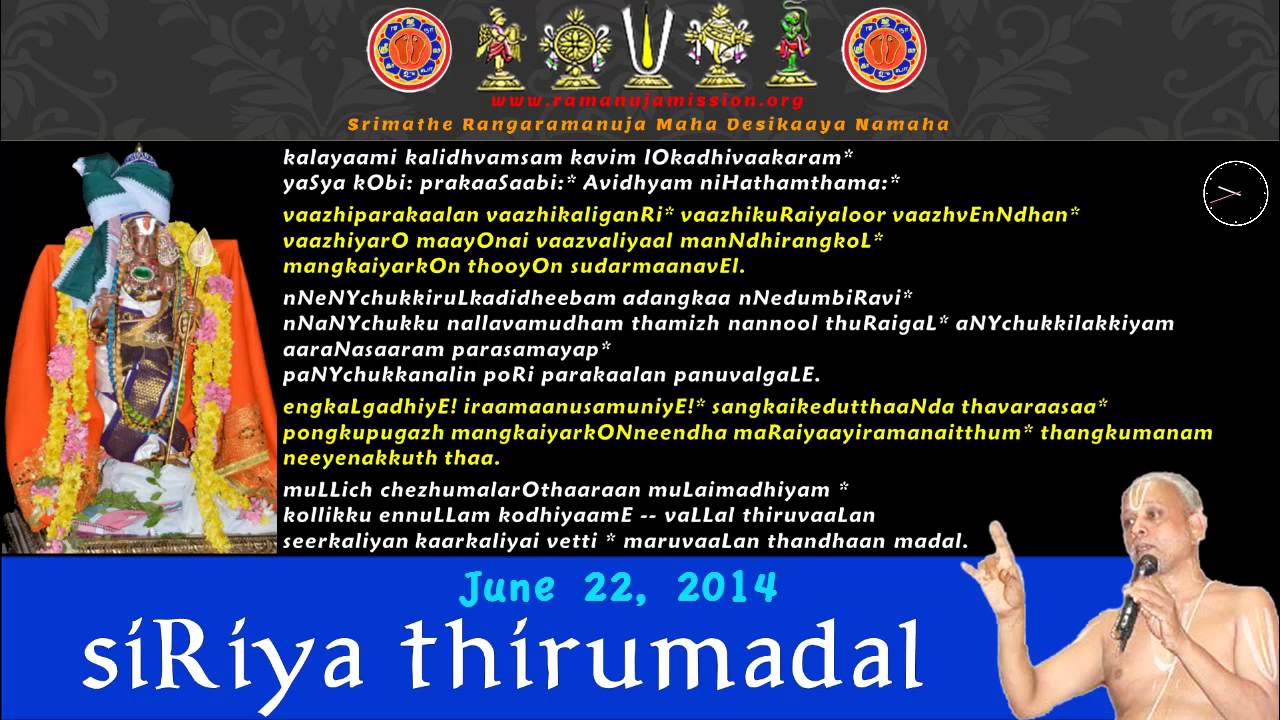 www.ramanujamission.org
Srimathe Rangaramanuja Maha Desikaaya Namaha

kalayaami kalidhvamsam kavim lOkadhivaakaram*
yaSya kObi: prakaaSaabi:* Avidhyam niHathamthama:*

vaazhiparakaalan vaazhikaliganRi* vaazhikuRaiyaloor vaazhvEnNdhan*
vaazhiyarO maayOnai vaazvaliyaal manNdhirangkoL*
mangkaiyarkOn thooyOn sudarmaanavEl.

nNeNYchukkiruLkadidheebam adangkaa nNedumbiRavi*
nNaNYchukku nallavamudham thamizh nannool thuRaigaL* aNYchukkilakkiyam aaraNasaaram parasamayap*
paNYchukkanalin poRi parakaalan panuvalgaLE.

engkaLgadhiyE! iraamaanusamuniyE!* sangkaikedutthaaNda thavaraasaa*
pongkupugazh mangkaiyarkONneendha maRaiyaayiramanaitthum* thangkumanam neeyenakkuth thaa.

muLLich chezhumalarOthaaraan muLaimadhiyam *
kollikku ennuLLam kodhiyaamE -- vaLLal thiruvaaLan
seerkaliyan kaarkaliyai vetti * maruvaaLan thandhaan madal.

June 22, 2014

siRiya thirumadal